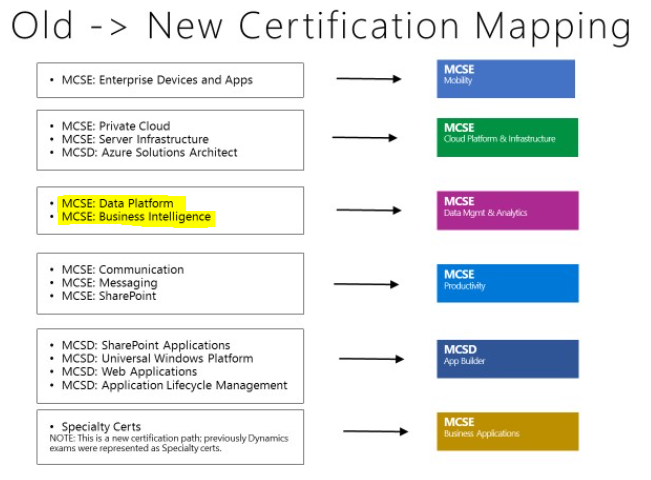 Old -> New Certification Mapping

• MCSE: Enterprise Devices and Apps

MCSE
Mobility

• MCSE: Private Cloud
• MCSE: Server Infrastructure
• MCSD: Azure Solutions Architect

MCSE
Cloud Platform & Infrastructure

• MCSE: Data Platform
• MCSE: Business Intelligence

MCSE
Data Mgmt & Analytics

• MCSE: Communication
• MCSE: Messaging
• MCSE: SharePoint

MCSE
Productivity

• MCSD: SharePoint Applications
• MCSD: Universal Windows Platform
• MCSD: Web Applications
• MCSD: Application Lifecycle Management

MCSD
App Builder

• Specialty Certs
NOTE: This is a new certification path; previously Dynamics exams were represented as Specialty certs.

MCSE
Business Applications